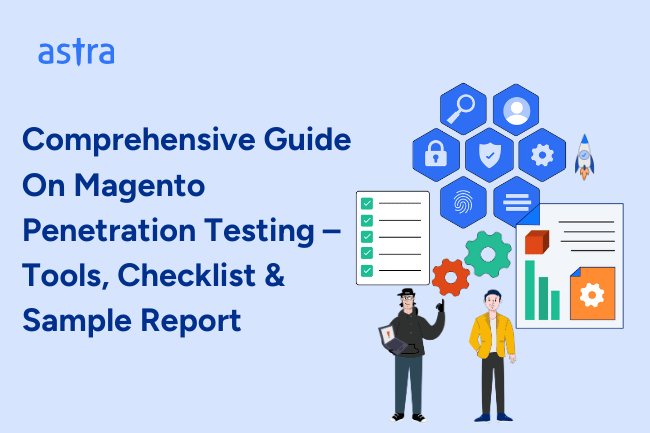 astra

Comprehensive Guide On Magento Penetration Testing – Tools, Checklist & Sample Report